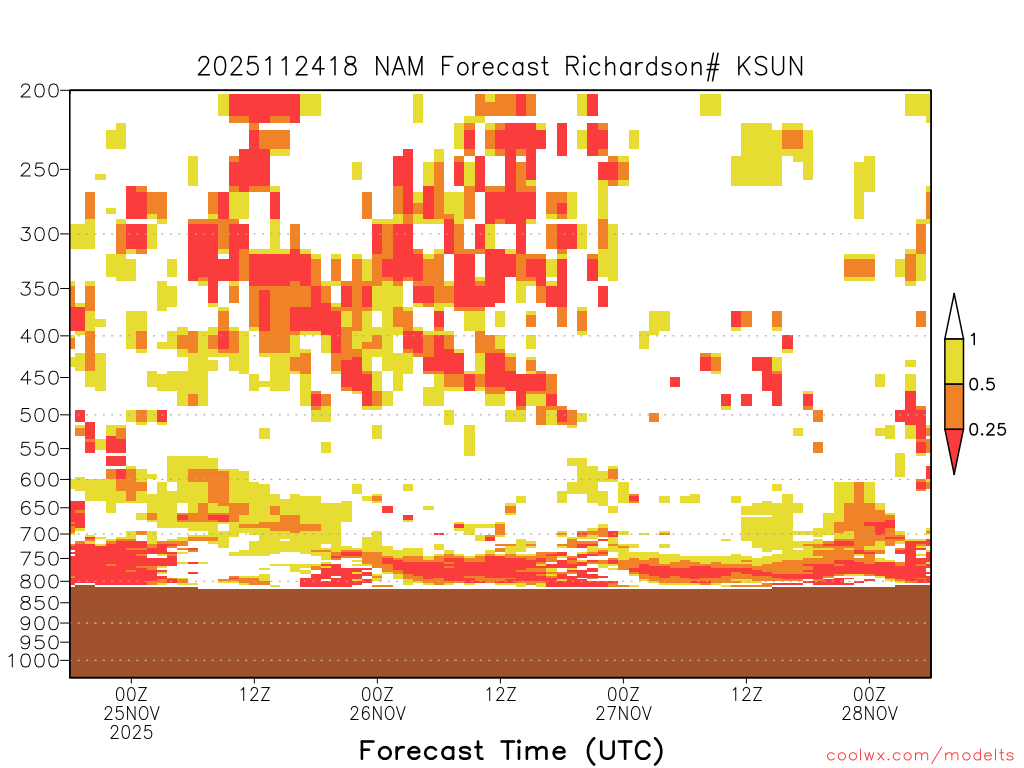 2025112418 NAM Forecast Richardson# KSUN

200
250
300
350
400
450
500
550
600
650
700
750
800
850
900
950
1000

1
0.5
0.25

00Z
25NOV
2025
12Z
00Z
26NOV
12Z
00Z
27NOV
12Z
00Z
28NOV

Forecast Time (UTC)

coolwx.com/modelts